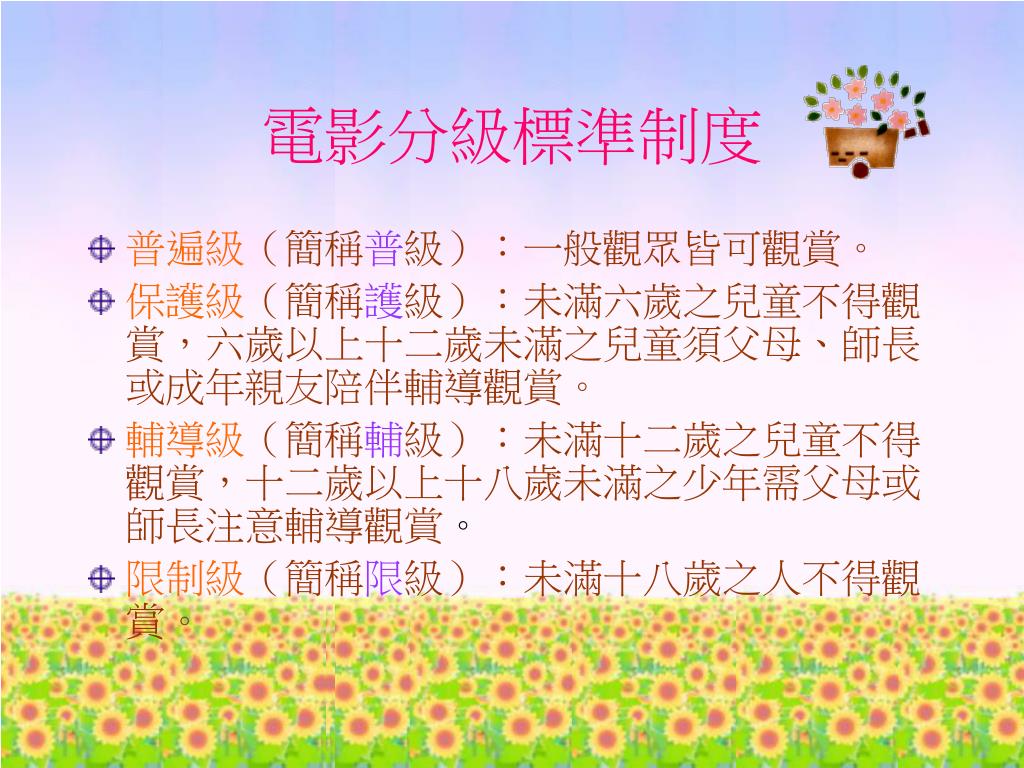 電影分級標準制度

普遍級（簡稱普級）：一般觀眾皆可觀賞。

保護級（簡稱護級）：未滿六歲之兒童不得觀賞，六歲以上十二歲未滿之兒童須父母、師長或成年親友陪伴輔導觀賞。

輔導級（簡稱輔級）：未滿十二歲之兒童不得觀賞，十二歲以上十八歲未滿之少年需父母或師長注意輔導觀賞。

限制級（簡稱限級）：未滿十八歲之人不得觀賞。